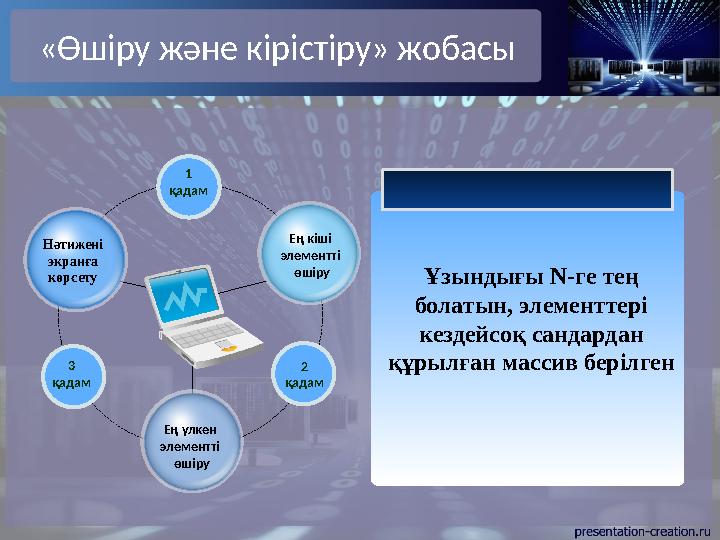 «Өшіру және кірістіру» жобасы

1 қадам

Ең кіші элементті өшіру

2 қадам

Ең үлкен элементті өшіру

3 қадам

Нәтижені экранға көрсету

Ұзындығы N-ге тең болатын, элементтері кездейсоқ сандардан құрылған массив берілген

presentation-creation.ru